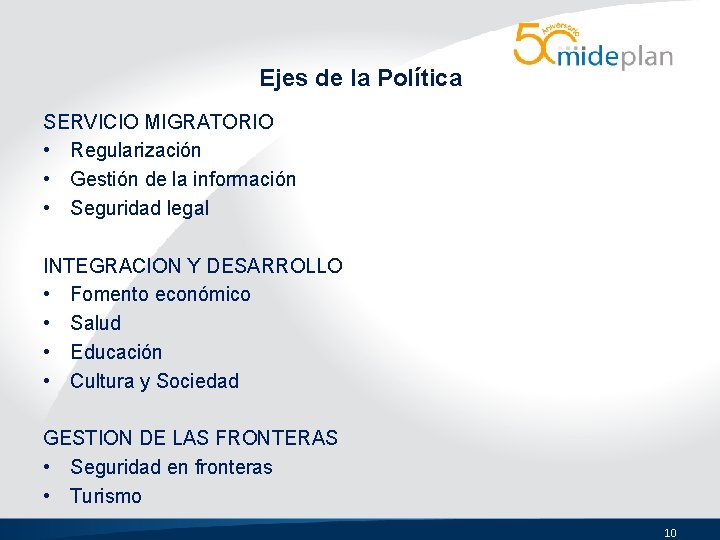 50 Aniversario mideplan

Ejes de la Política

SERVICIO MIGRATORIO
• Regularización
• Gestión de la información
• Seguridad legal

INTEGRACION Y DESARROLLO
• Fomento económico
• Salud
• Educación
• Cultura y Sociedad

GESTION DE LAS FRONTERAS
• Seguridad en fronteras
• Turismo

10